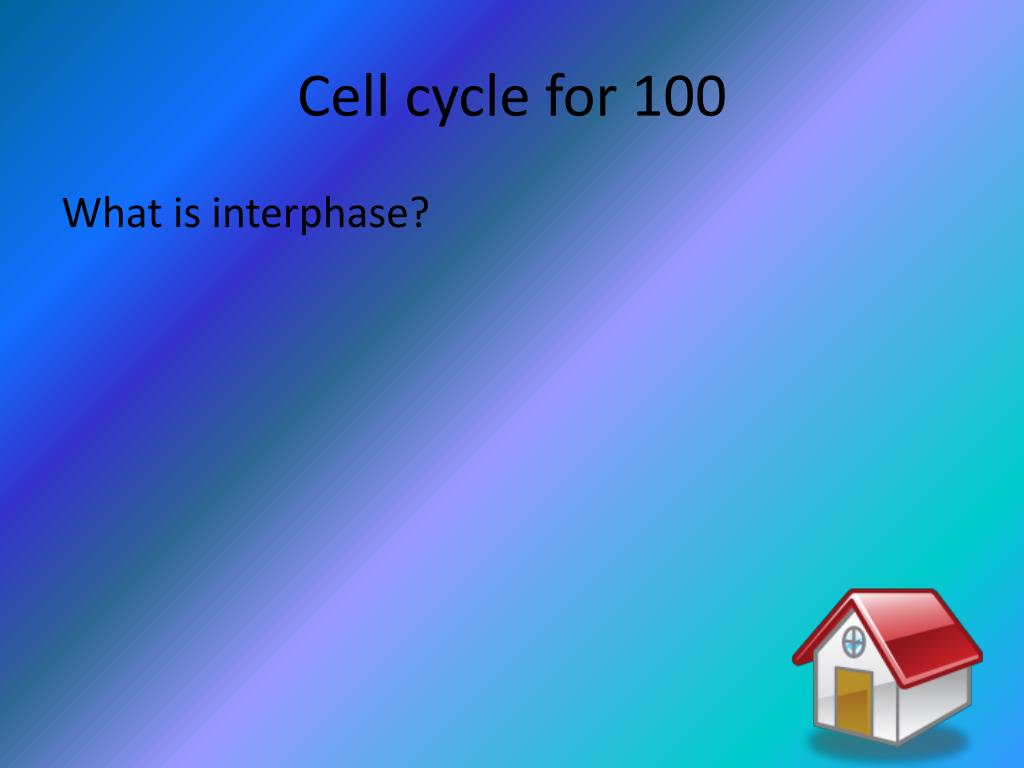 Cell cycle for 100

What is interphase?